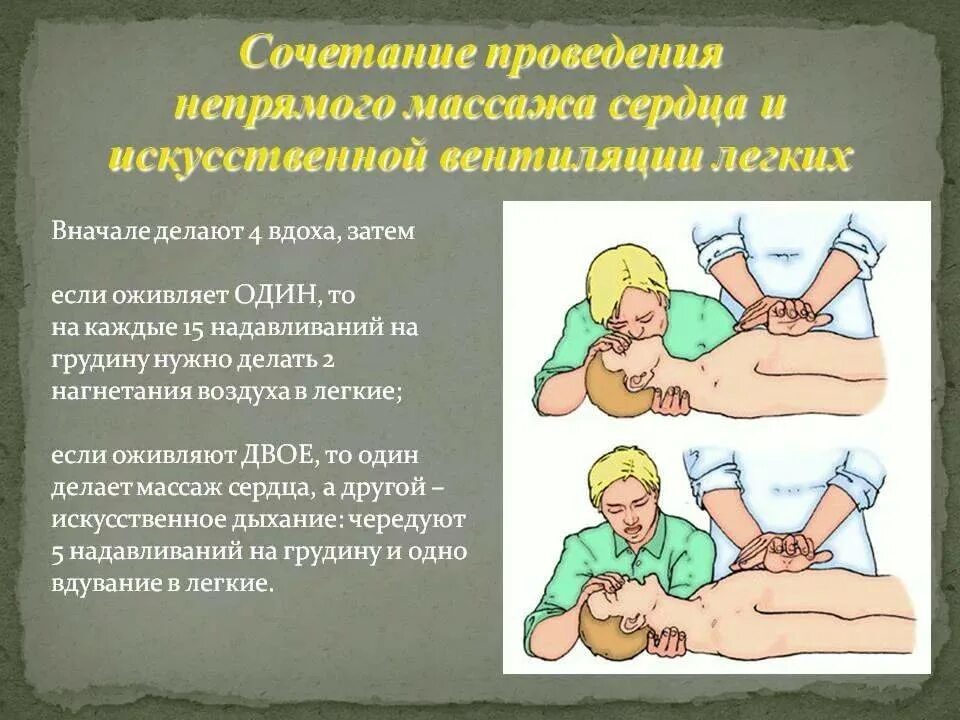 Сочетание проведения непрямого массажа сердца и искусственной вентиляции легких

Вначале делают 4 вдоха, затем

если оживляет ОДИН, то на каждые 15 надавливаний на грудину нужно делать 2 нагнетания воздуха в легкие;

если оживляют ДВОЕ, то один делает массаж сердца, а другой – искусственное дыхание: чередуют 5 надавливаний на грудину и одно вдувание в легкие.